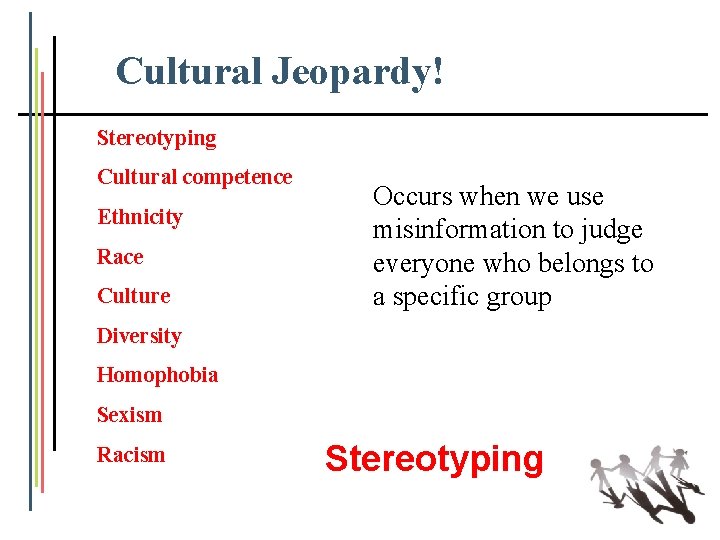 Cultural Jeopardy!

Stereotyping
Cultural competence
Ethnicity
Race
Culture
Diversity
Homophobia
Sexism
Racism

Occurs when we use misinformation to judge everyone who belongs to a specific group

Stereotyping